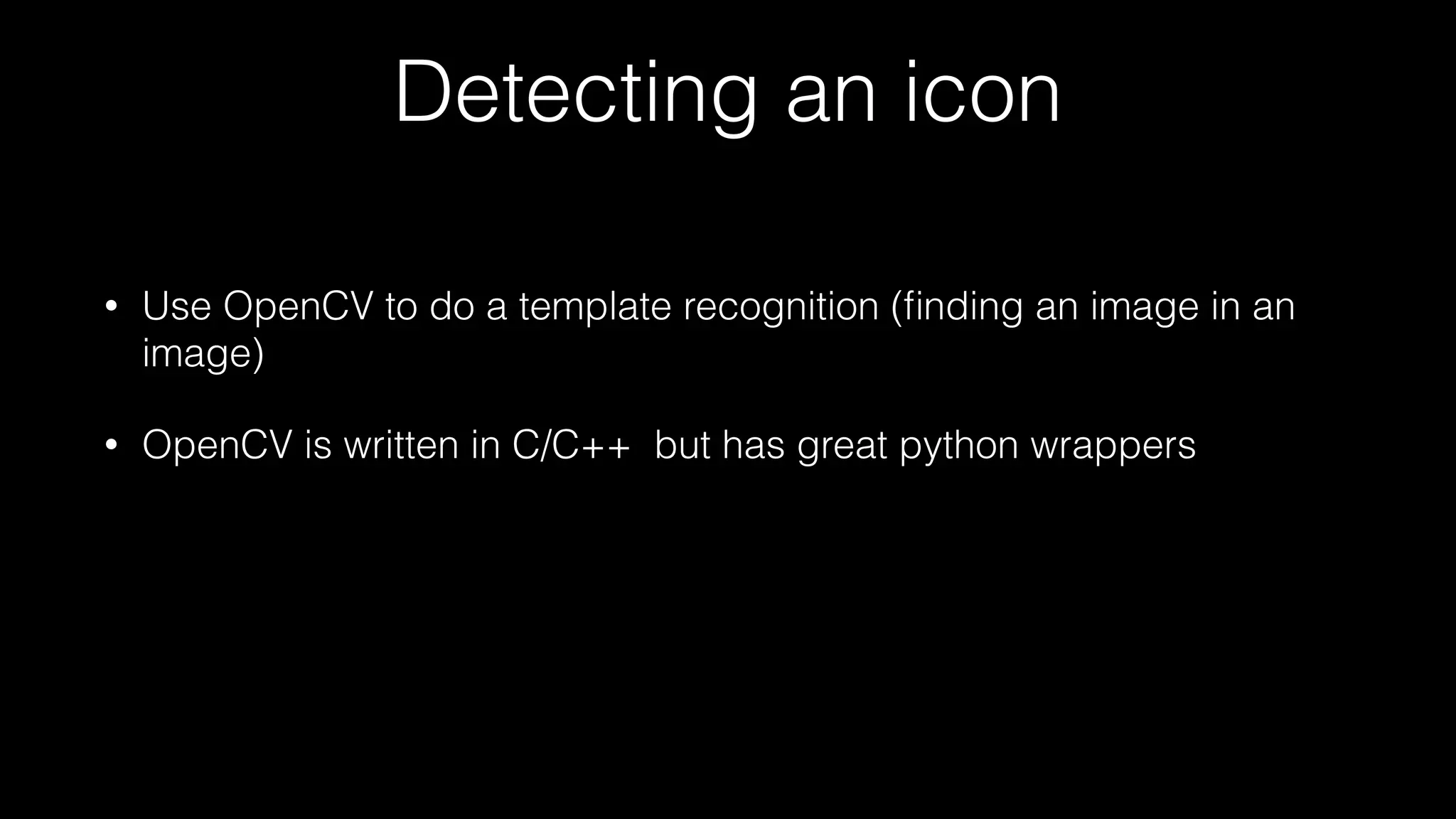 Detecting an icon

• Use OpenCV to do a template recognition (finding an image in an image)

• OpenCV is written in C/C++  but has great python wrappers